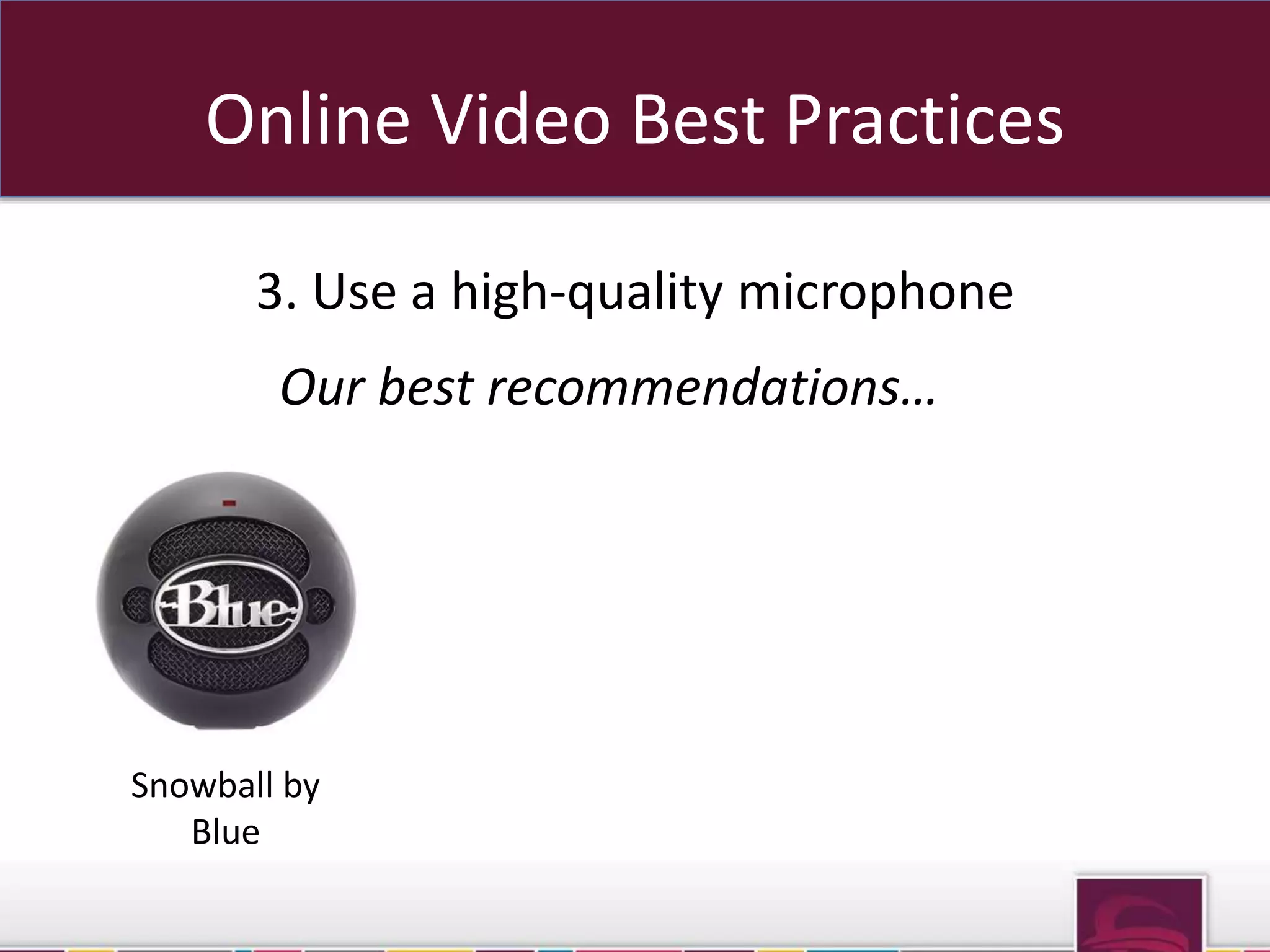 Online Video Best Practices

3. Use a high-quality microphone

Our best recommendations…

Blue

Snowball by Blue